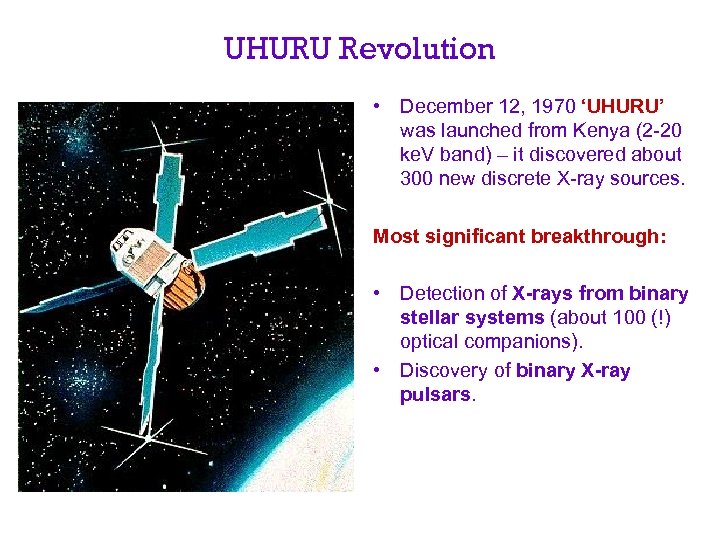 UHURU Revolution

• December 12, 1970 ‘UHURU’ was launched from Kenya (2-20 keV band) – it discovered about 300 new discrete X-ray sources.

Most significant breakthrough:

• Detection of X-rays from binary stellar systems (about 100 (!) optical companions).

• Discovery of binary X-ray pulsars.